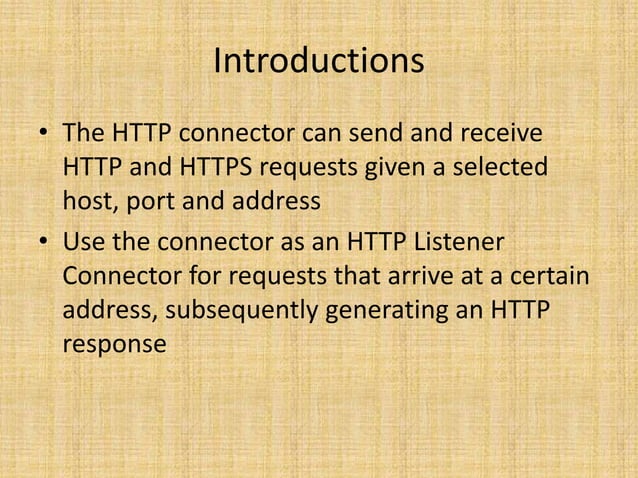 Introductions

• The HTTP connector can send and receive HTTP and HTTPS requests given a selected host, port and address

• Use the connector as an HTTP Listener Connector for requests that arrive at a certain address, subsequently generating an HTTP response